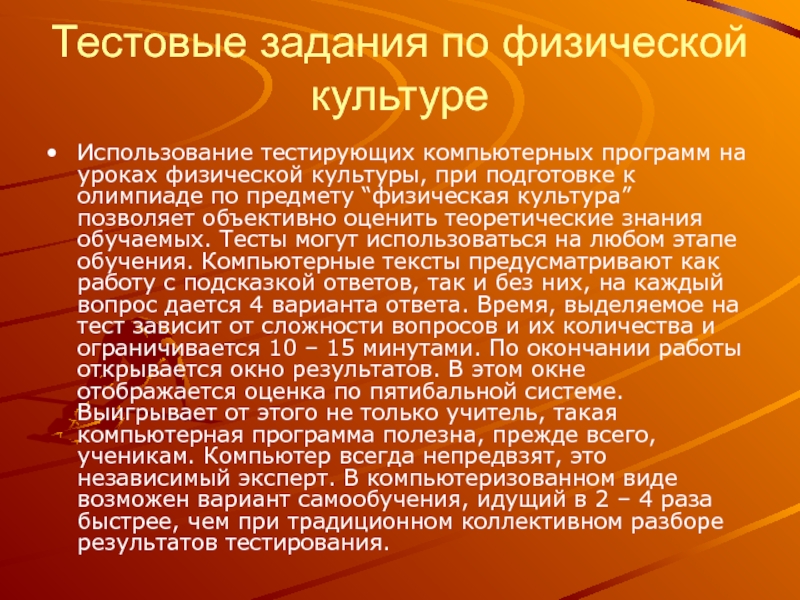 Тестовые задания по физической культуре

• Использование тестирующих компьютерных программ на уроках физической культуры, при подготовке к олимпиаде по предмету “физическая культура” позволяет объективно оценить теоретические знания обучаемых. Тесты могут использоваться на любом этапе обучения. Компьютерные тексты предусматривают как работу с подсказкой ответов, так и без них, на каждый вопрос дается 4 варианта ответа. Время, выделяемое на тест зависит от сложности вопросов и их количества и ограничивается 10 – 15 минутами. По окончании работы открывается окно результатов. В этом окне отображается оценка по пятибальной системе. Выигрывает от этого не только учитель, такая компьютерная программа полезна, прежде всего, ученикам. Компьютер всегда непредвзят, это независимый эксперт. В компьютеризованном виде возможен вариант самообучения, идущий в 2 – 4 раза быстрее, чем при традиционном коллективном разборе результатов тестирования.